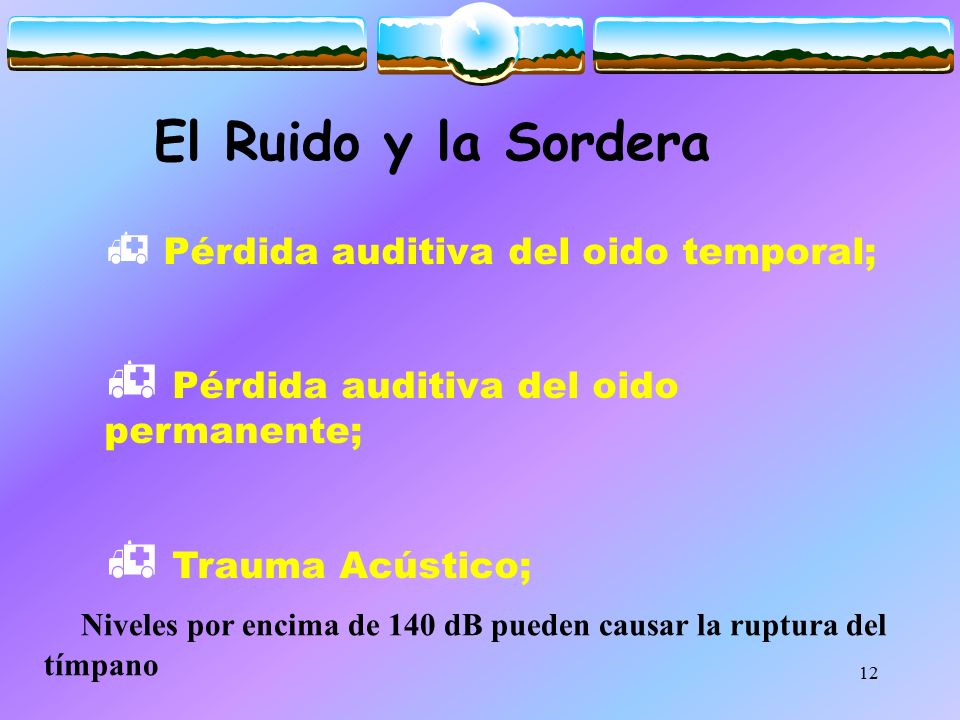 El Ruido y la Sordera

Pérdida auditiva del oido temporal;

Pérdida auditiva del oido permanente;

Trauma Acústico;

Niveles por encima de 140 dB pueden causar la ruptura del tímpano

12